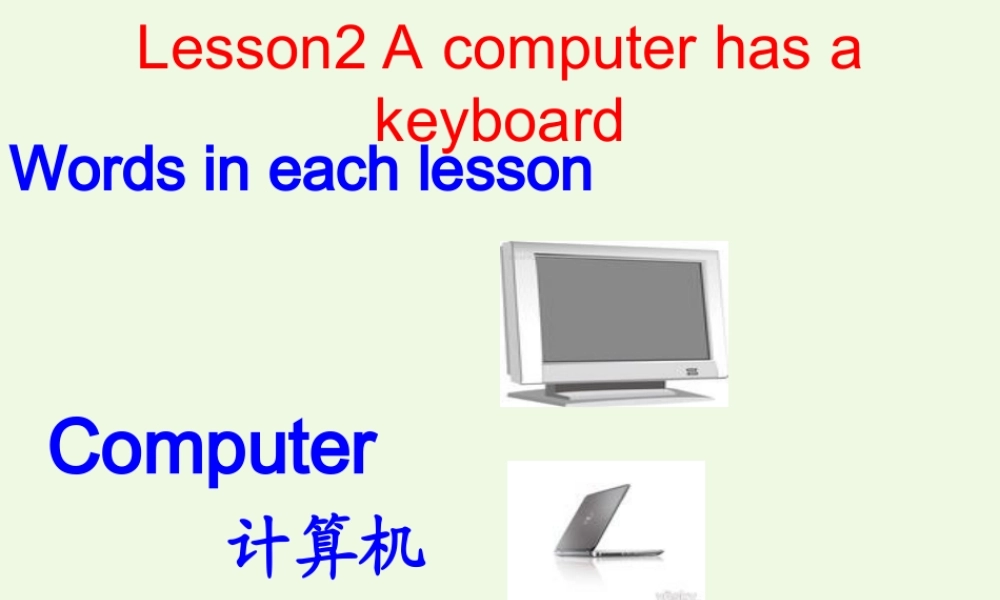 Lesson2 A computer has a keyboard

Words in each lesson

Computer

计算机